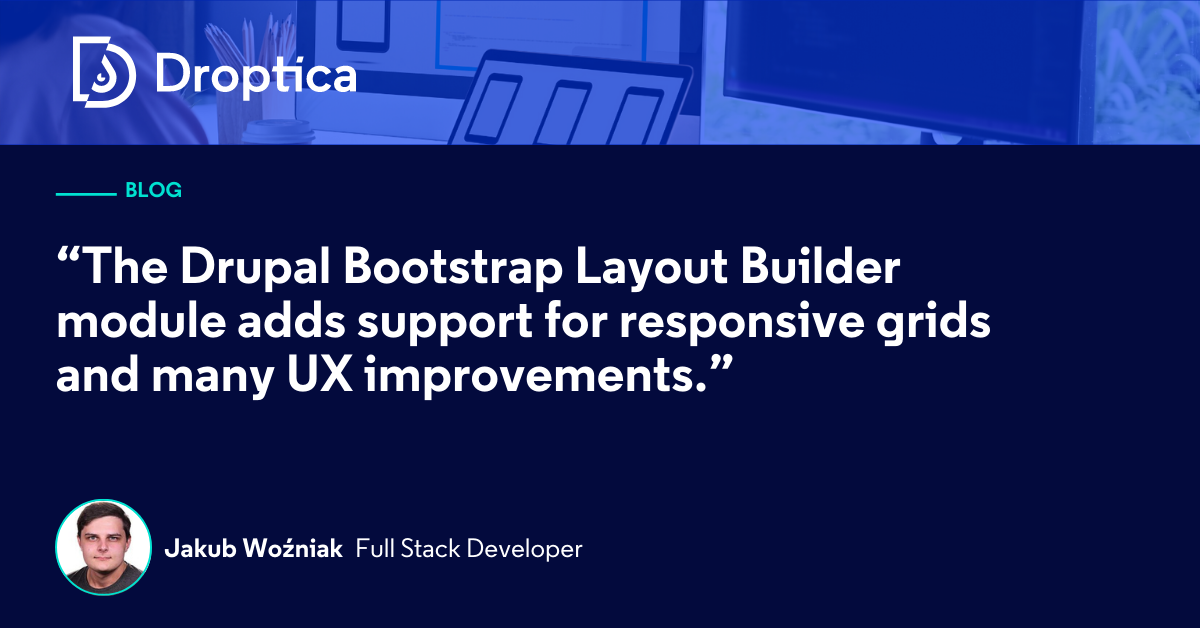 Droptica

BLOG

“The Drupal Bootstrap Layout Builder module adds support for responsive grids and many UX improvements.”

Jakub Woźniak Full Stack Developer